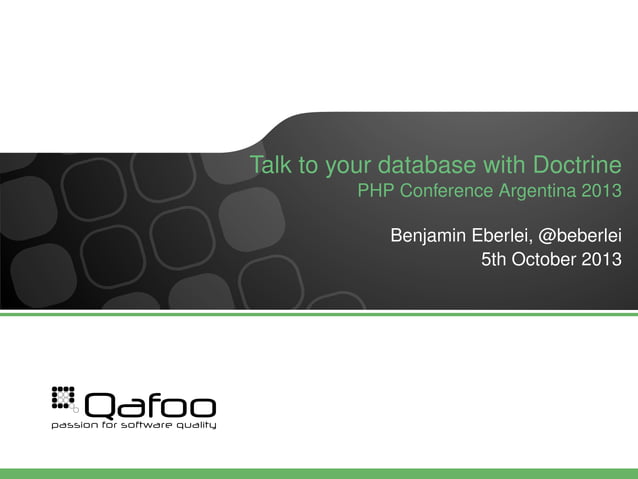 Talk to your database with Doctrine
PHP Conference Argentina 2013

Benjamin Eberlei, @beberlei
5th October 2013

Qafoo
passion for software quality